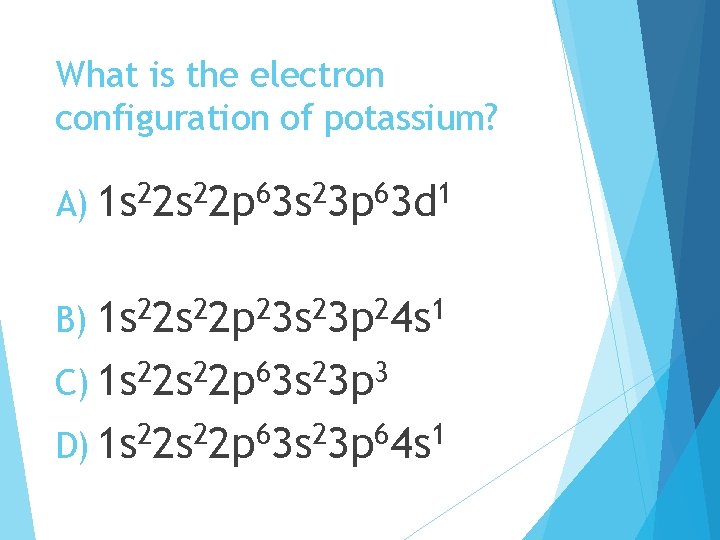 What is the electron configuration of potassium?

A) $1s^22s^22p^63s^23p^63d^1$

B) $1s^22s^22p^23s^23p^24s^1$

C) $1s^22s^22p^63s^23p^3$

D) $1s^22s^22p^63s^23p^64s^1$